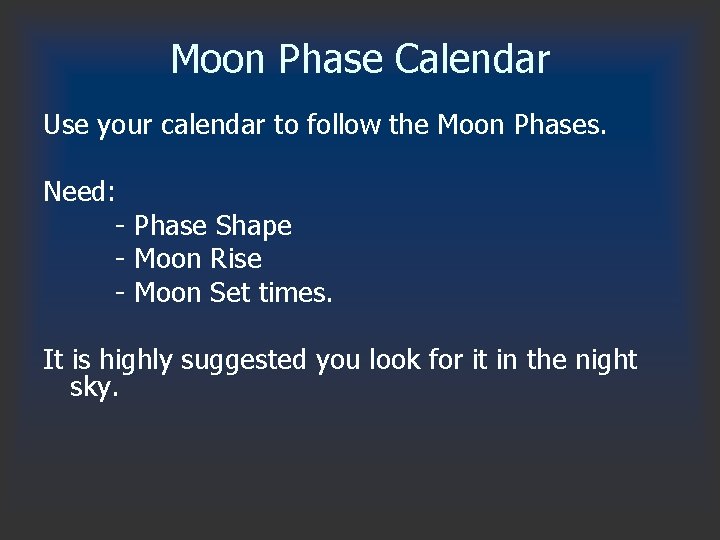 Moon Phase Calendar

Use your calendar to follow the Moon Phases.

Need:
- Phase Shape
- Moon Rise
- Moon Set times.

It is highly suggested you look for it in the night sky.